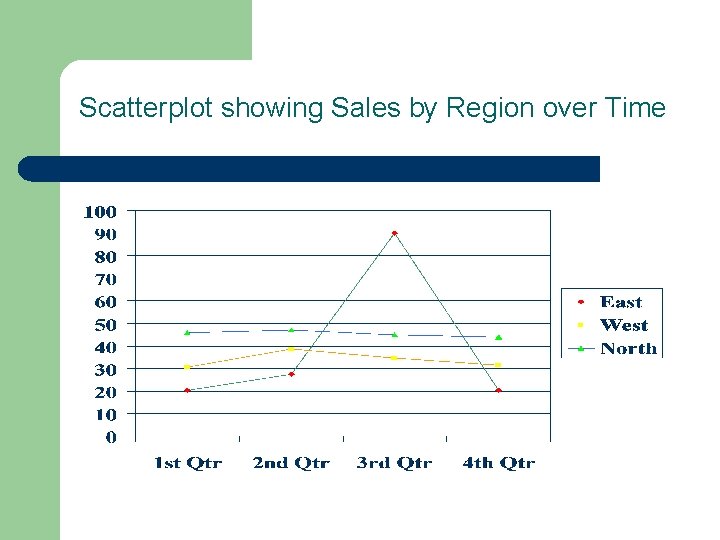 Scatterplot showing Sales by Region over Time

100
90
80
70
60
50
40
30
20
10
0

1st Qtr 2nd Qtr 3rd Qtr 4th Qtr

East
West
North